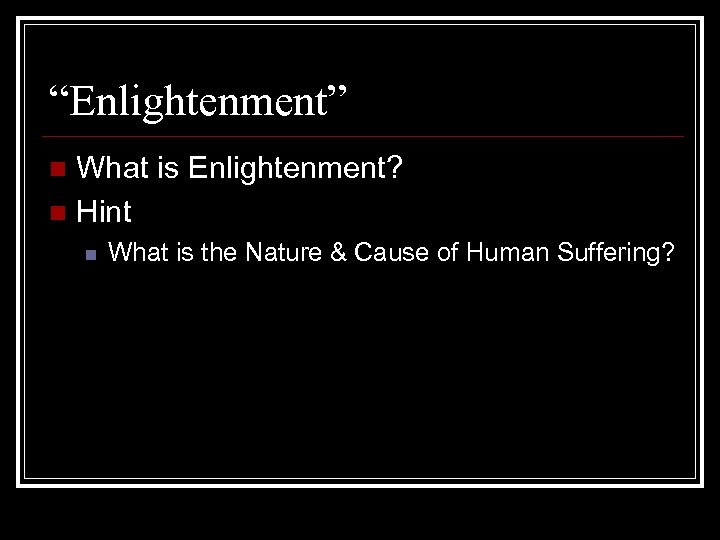 “Enlightenment”

What is Enlightenment?
Hint
What is the Nature & Cause of Human Suffering?